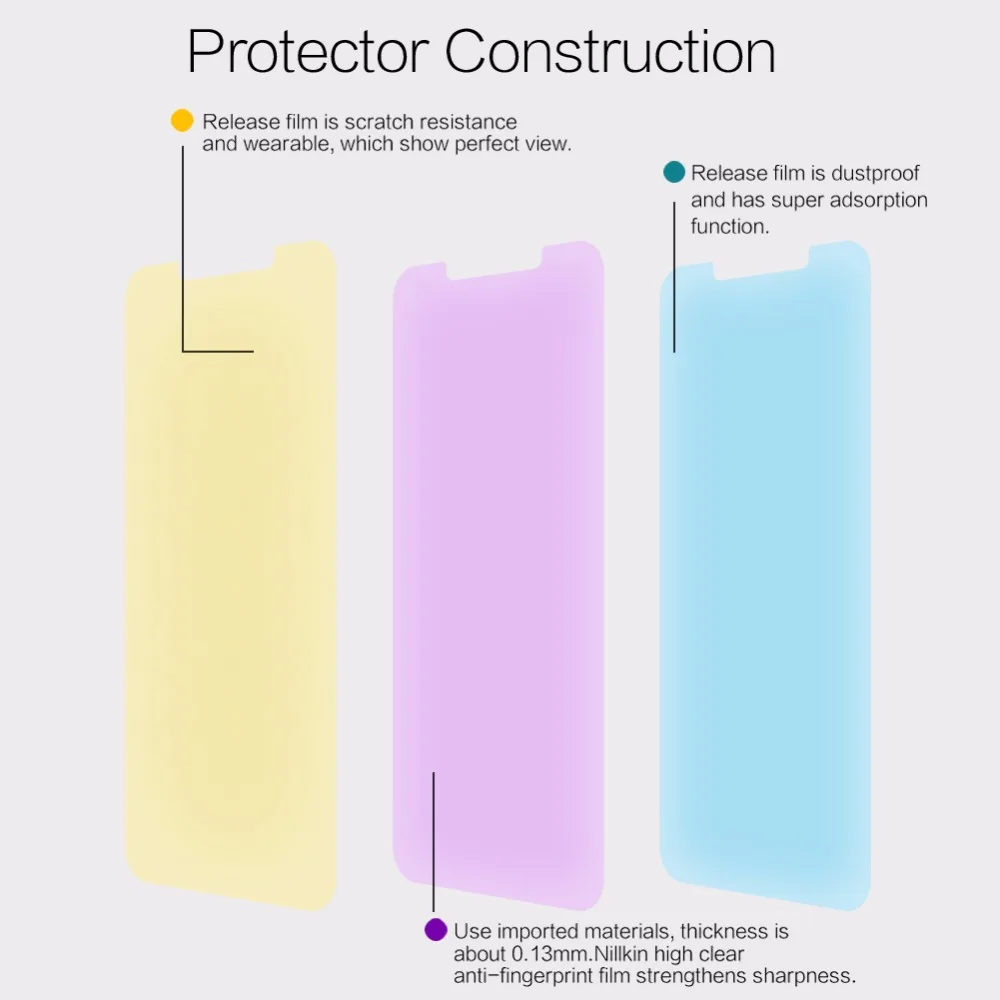 Protector Construction

Release film is scratch resistance and wearable, which show perfect view.

Release film is dustproof and has super adsorption function.

Use imported materials, thickness is about 0.13mm.Nillkin high clear anti-fingerprint film strengthens sharpness.